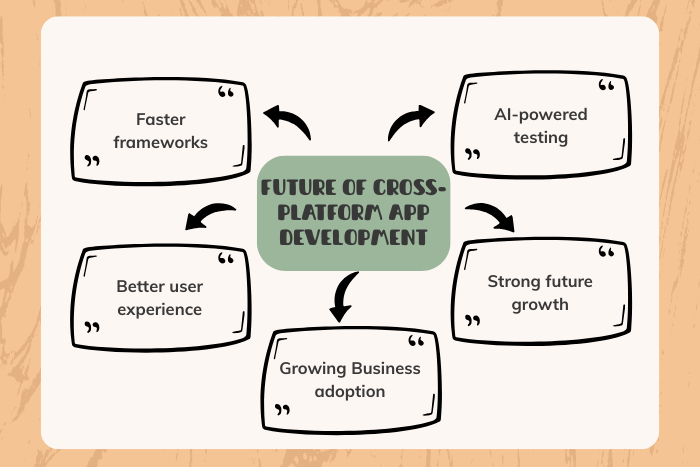 FUTURE OF CROSS-PLATFORM APP DEVELOPMENT

Faster frameworks

AI-powered testing

Better user experience

Strong future growth

Growing Business adoption